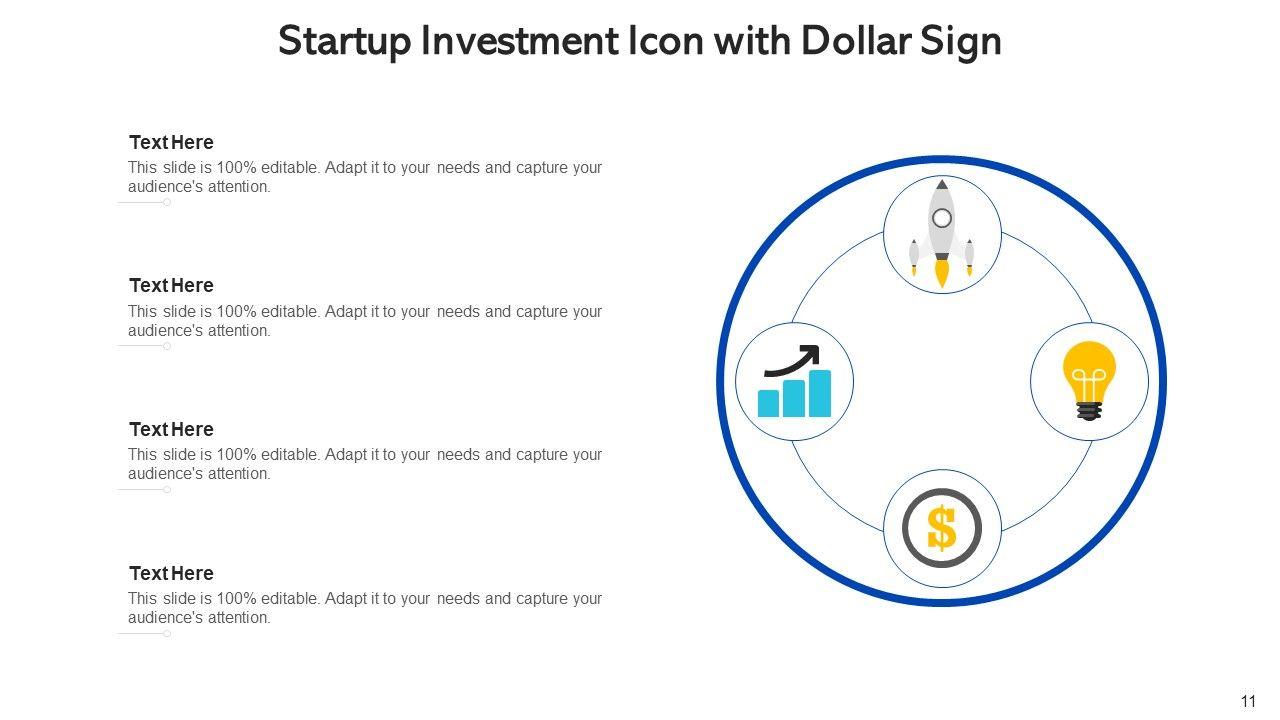 Startup Investment Icon with Dollar Sign

Text Here
This slide is 100% editable. Adapt it to your needs and capture your audience's attention.

Text Here
This slide is 100% editable. Adapt it to your needs and capture your audience's attention.

Text Here
This slide is 100% editable. Adapt it to your needs and capture your audience's attention.

Text Here
This slide is 100% editable. Adapt it to your needs and capture your audience's attention.

$

11